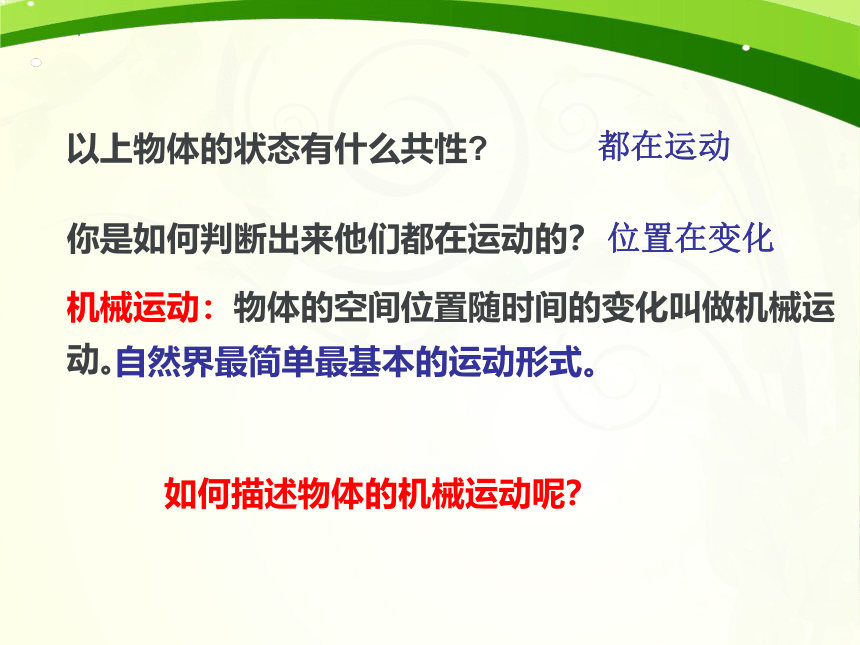 以上物体的状态有什么共性？　都在运动

你是如何判断出来他们都在运动的？　位置在变化

机械运动：物体的空间位置随时间的变化叫做机械运动。自然界最简单最基本的运动形式。

如何描述物体的机械运动呢？